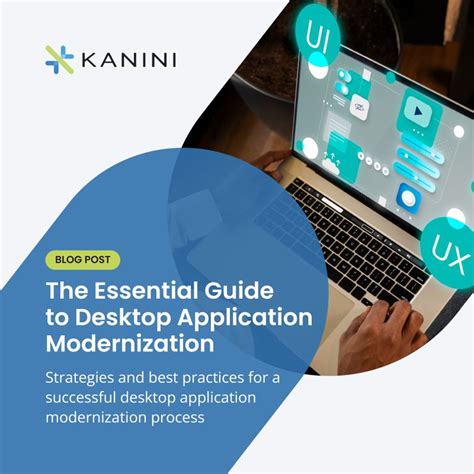 KANINI

UI

UX

BLOG POST

The Essential Guide to Desktop Application Modernization

Strategies and best practices for a successful desktop application modernization process